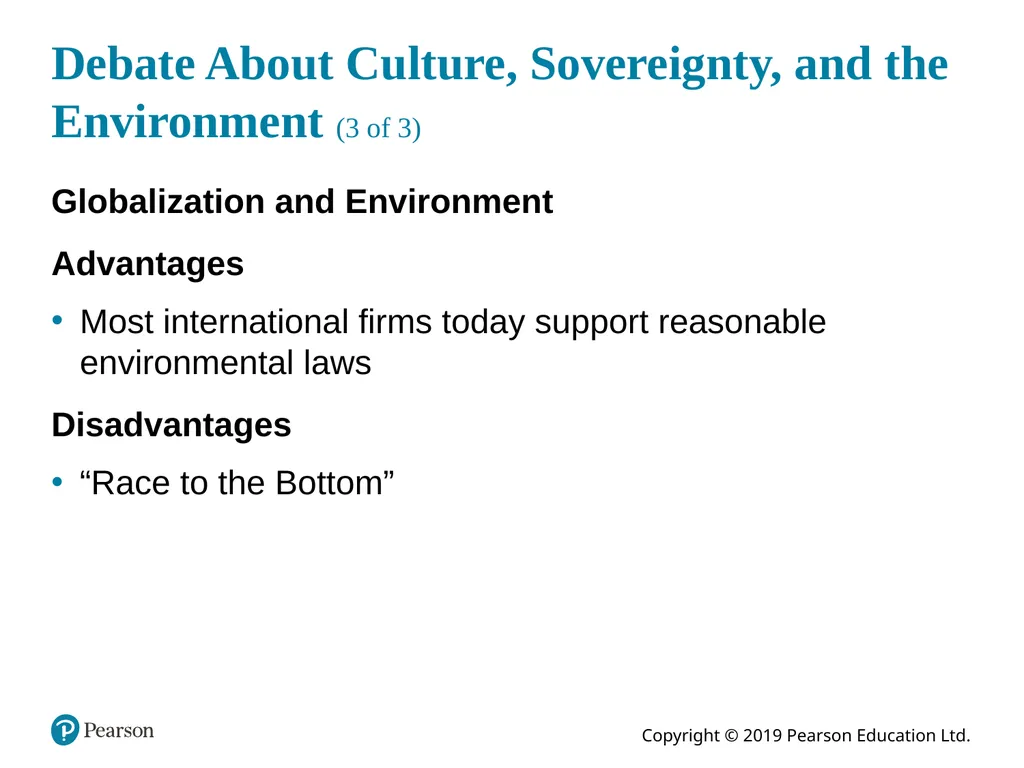 Debate About Culture, Sovereignty, and the Environment (3 of 3)

Globalization and Environment

Advantages

• Most international firms today support reasonable environmental laws

Disadvantages

• “Race to the Bottom”

Pearson

Copyright © 2019 Pearson Education Ltd.